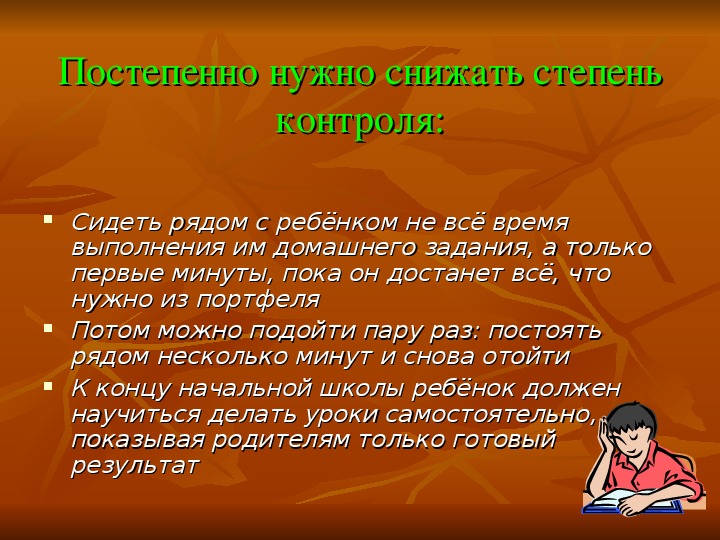 Постепенно нужно снижать степень контроля:

- Сидеть рядом с ребёнком не всё время выполнения им домашнего задания, а только первые минуты, пока он достанет всё, что нужно из портфеля
- Потом можно подойти пару раз: постоять рядом несколько минут и снова отойти
- К концу начальной школы ребёнок должен научиться делать уроки самостоятельно, показывая родителям только готовый результат